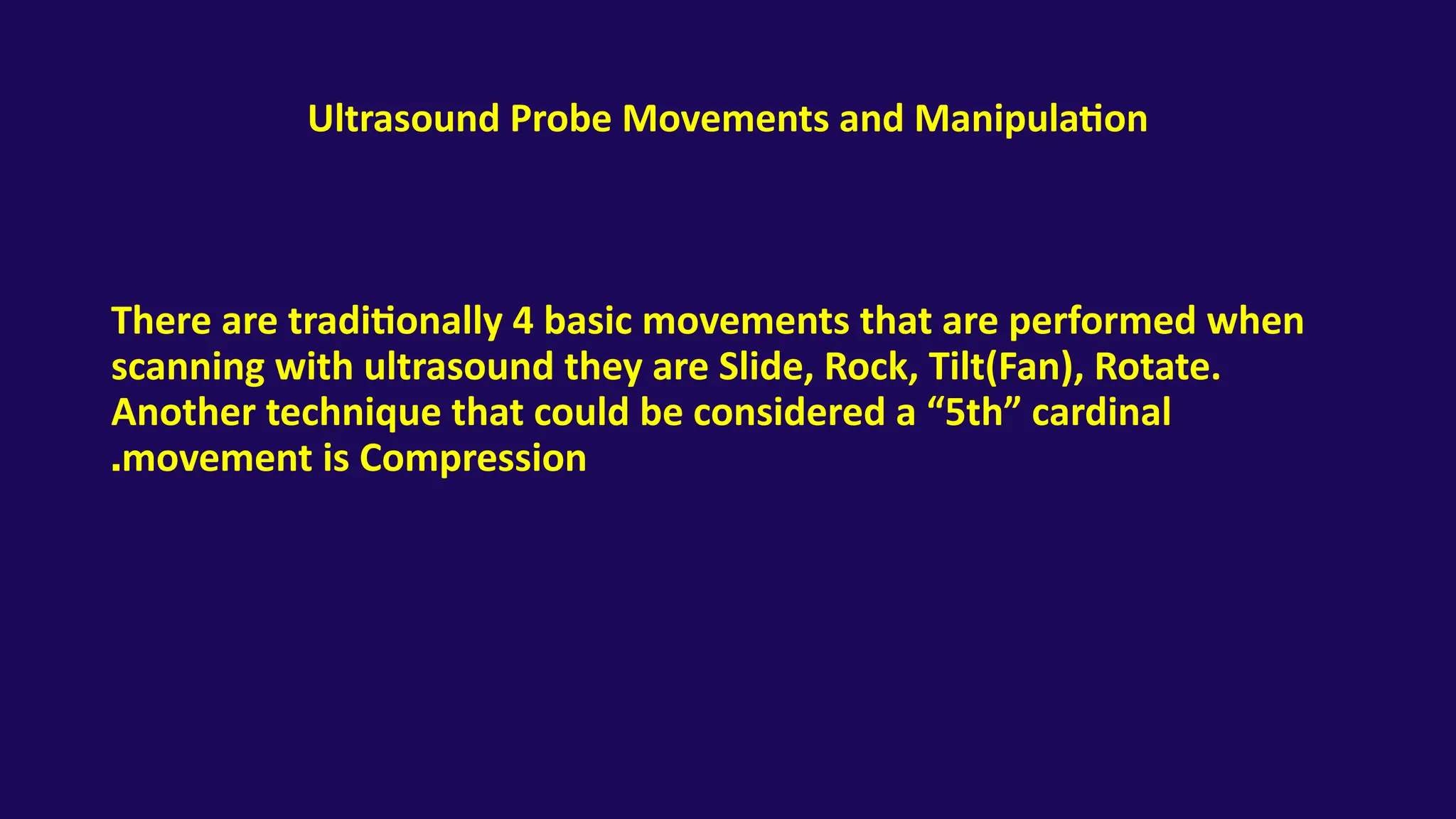 Ultrasound Probe Movements and Manipulation

There are traditionally 4 basic movements that are performed when scanning with ultrasound they are Slide, Rock, Tilt(Fan), Rotate. Another technique that could be considered a “5th” cardinal .movement is Compression